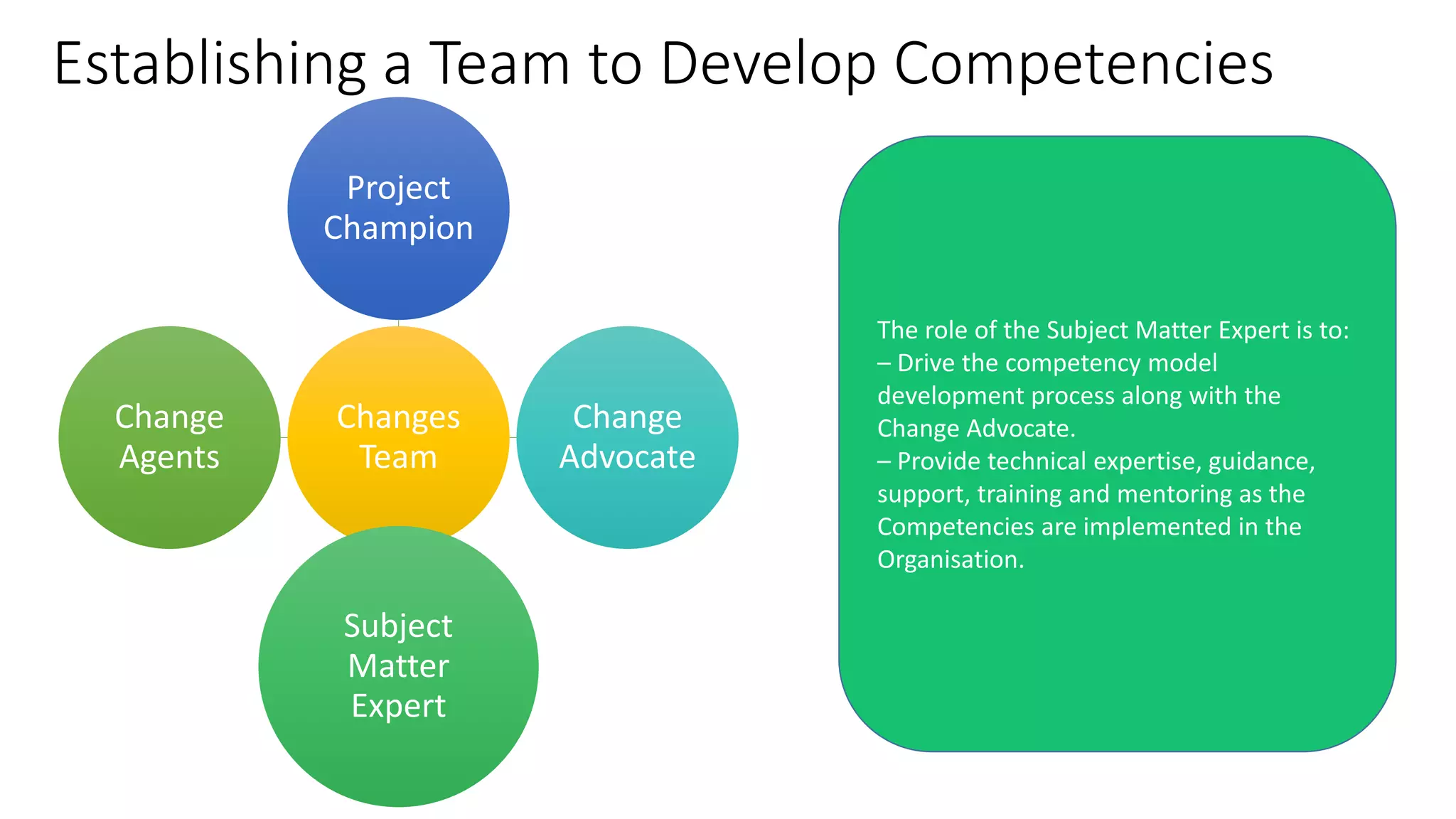 Establishing a Team to Develop Competencies

Project Champion

Change Agents

Changes Team

Change Advocate

Subject Matter Expert

The role of the Subject Matter Expert is to:
– Drive the competency model development process along with the Change Advocate.
– Provide technical expertise, guidance, support, training and mentoring as the Competencies are implemented in the Organisation.